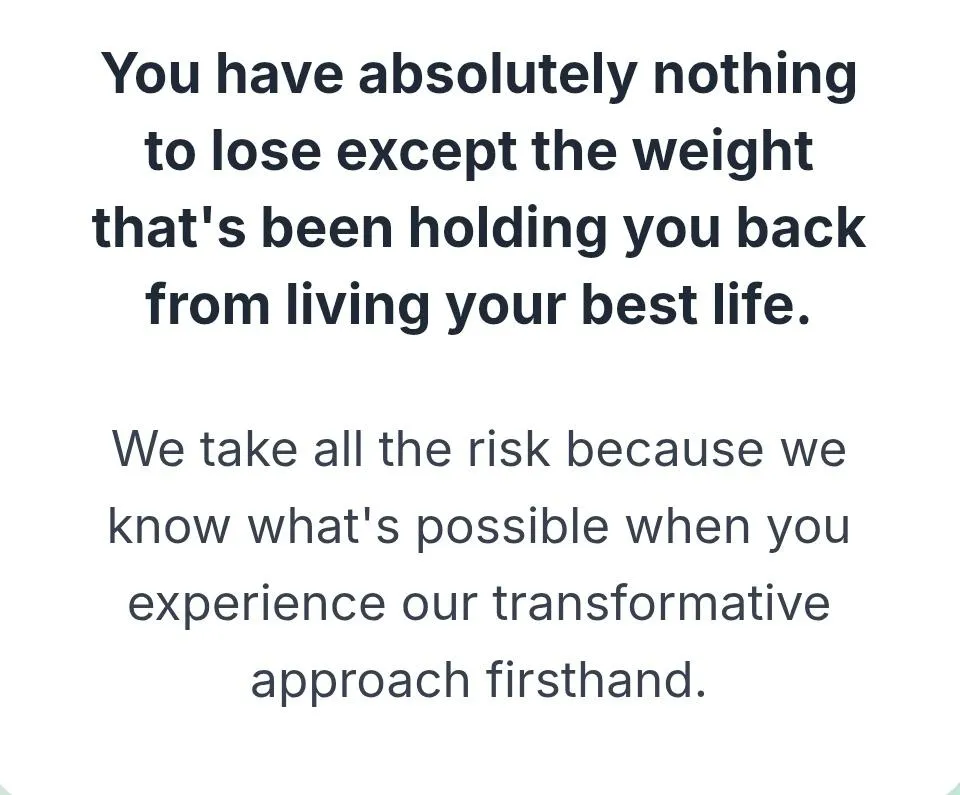 You have absolutely nothing to lose except the weight that's been holding you back from living your best life.

We take all the risk because we know what's possible when you experience our transformative approach firsthand.